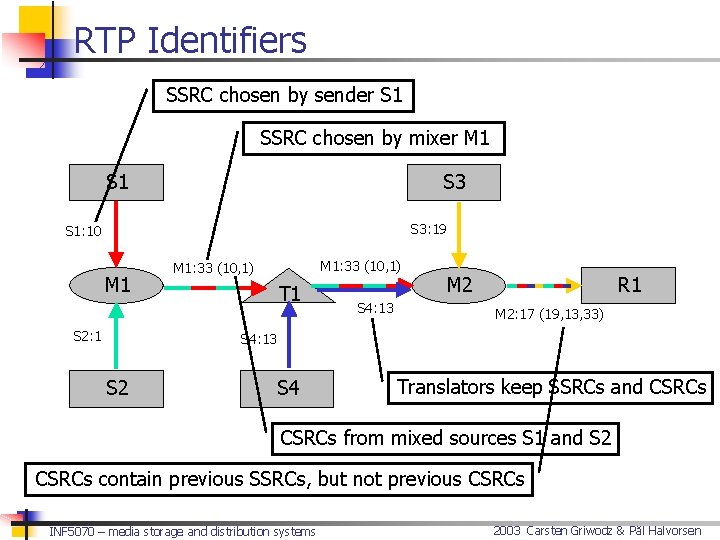 RTP Identifiers

SSRC chosen by sender S1

SSRC chosen by mixer M1

S1

S3

S1:10

S3:19

M1:33 (10,1)

M1:33 (10,1)

M1

T1

M2

R1

S4:13

M2:17 (19,13,33)

S2:1

S4:13

S2

S4

Translators keep SSRCs and CSRCs

CSRCs from mixed sources S1 and S2

CSRCs contain previous SSRCs, but not previous CSRCs

INF5070 – media storage and distribution systems

2003 Carsten Griwodz & Pål Halvorsen